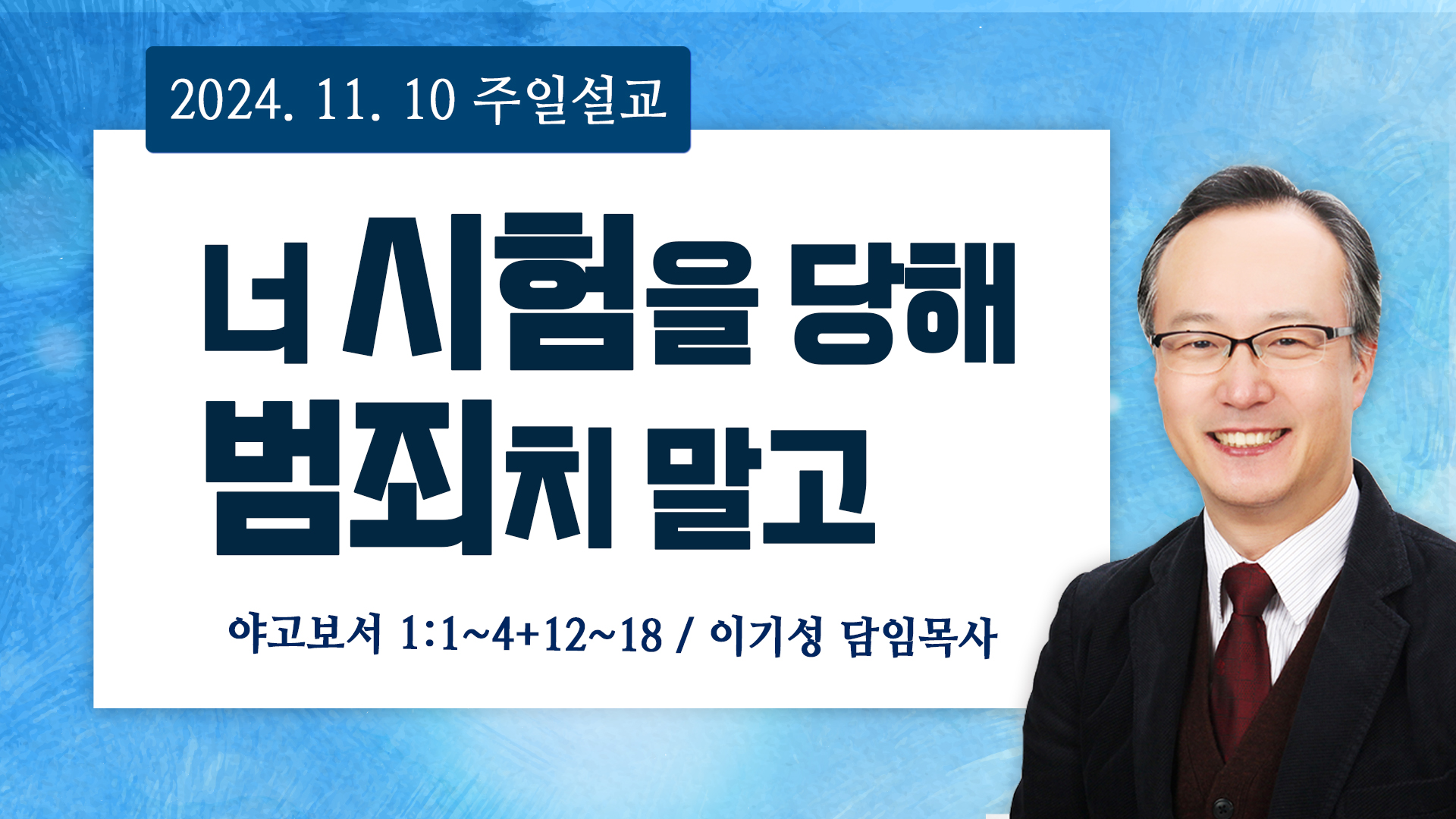 2024. 11. 10 주일설교

너 시험을 당해 범죄치 말고

야고보서 1:1~4+12~18 / 이기성 담임목사